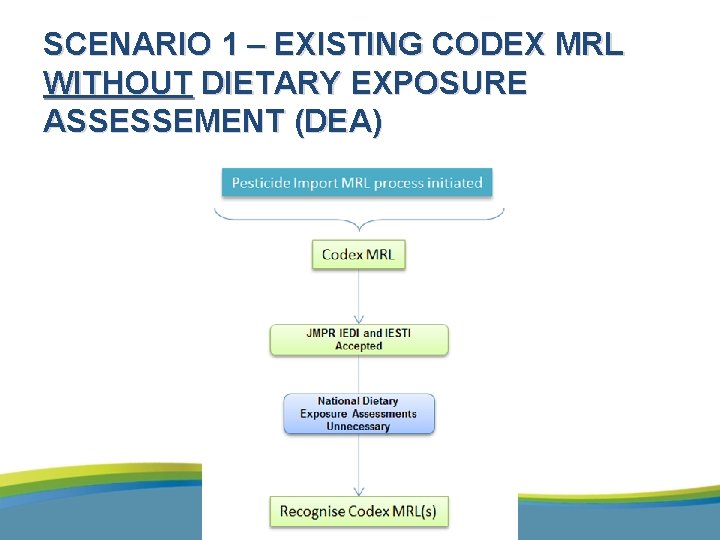 SCENARIO 1 – EXISTING CODEX MRL WITHOUT DIETARY EXPOSURE ASSESSEMENT (DEA)

Pesticide Import MRL process initiated

Codex MRL

JMPR IEDI and IESTI Accepted

National Dietary Exposure Assessments Unnecessary

Recognise Codex MRL(s)